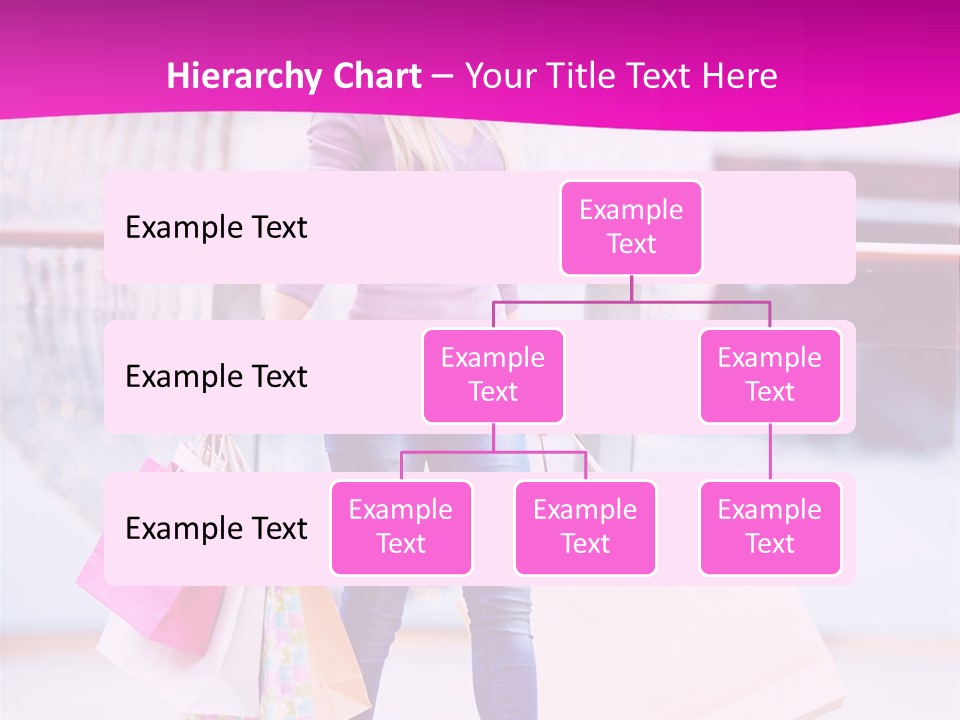 Hierarchy Chart – Your Title Text Here

Example Text

Example Text

Example Text

Example Text

Example Text

Example Text

Example Text

Example Text

Example Text